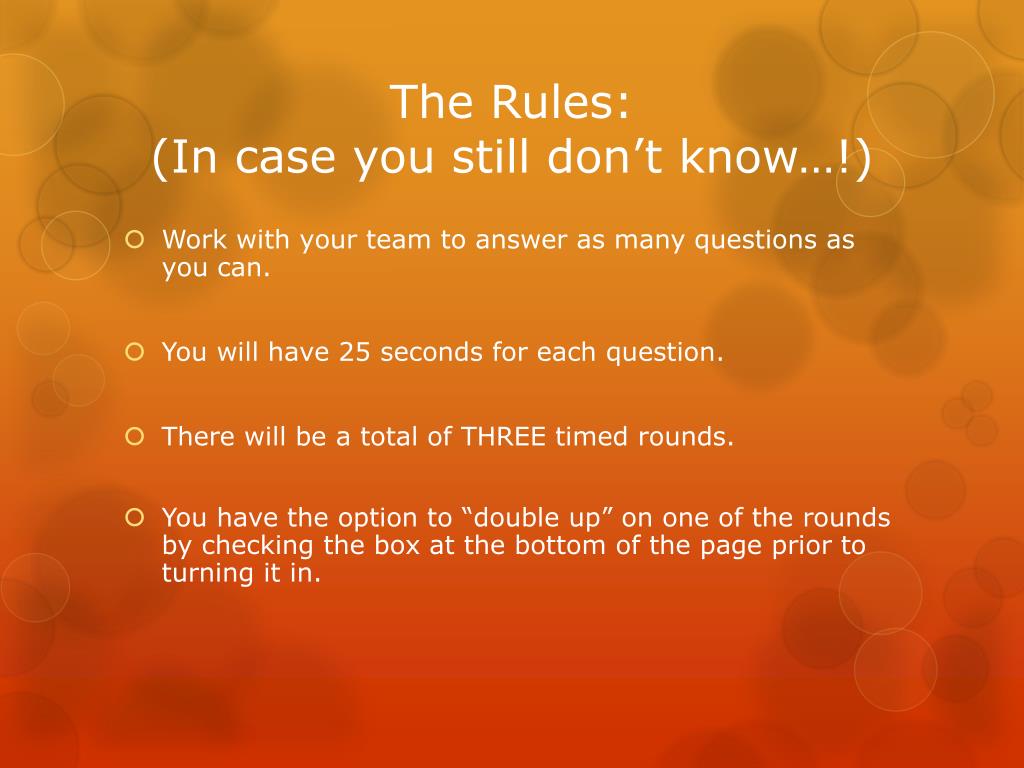 The Rules:
(In case you still don’t know…!)

Work with your team to answer as many questions as you can.

You will have 25 seconds for each question.

There will be a total of THREE timed rounds.

You have the option to “double up” on one of the rounds by checking the box at the bottom of the page prior to turning it in.